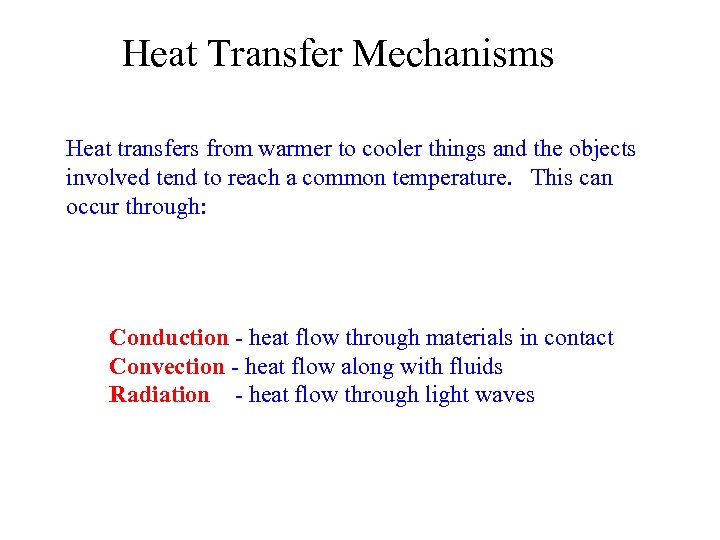 Heat Transfer Mechanisms

Heat transfers from warmer to cooler things and the objects involved tend to reach a common temperature. This can occur through:

Conduction - heat flow through materials in contact
Convection - heat flow along with fluids
Radiation - heat flow through light waves